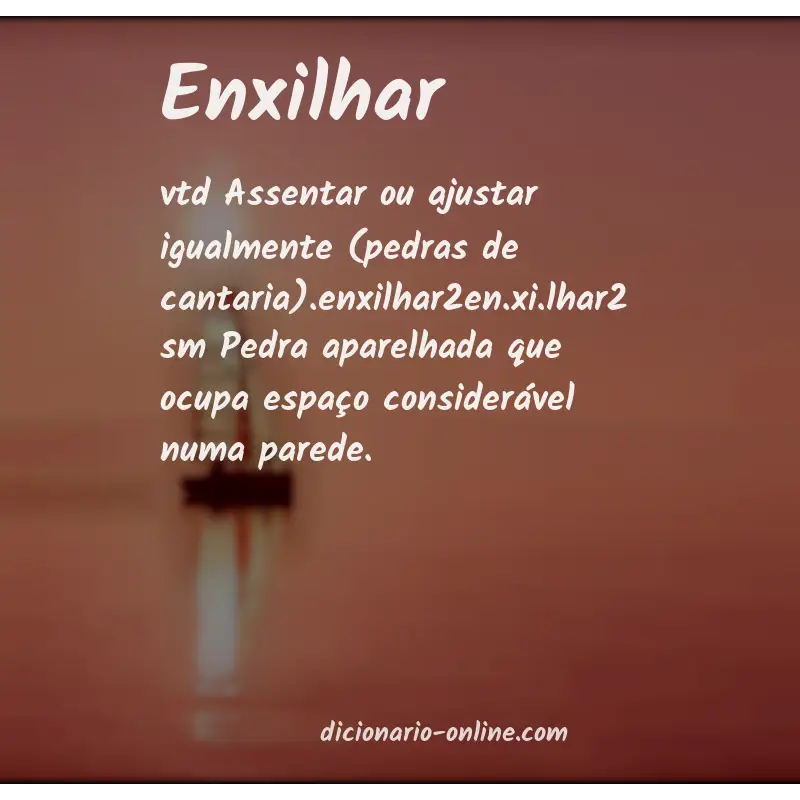 Enxilhar

vtd Assentar ou ajustar igualmente (pedras de cantaria).enxilhar2en.xi.lhar2 sm Pedra aparelhada que ocupa espaço considerável numa parede.

dicionario-online.com